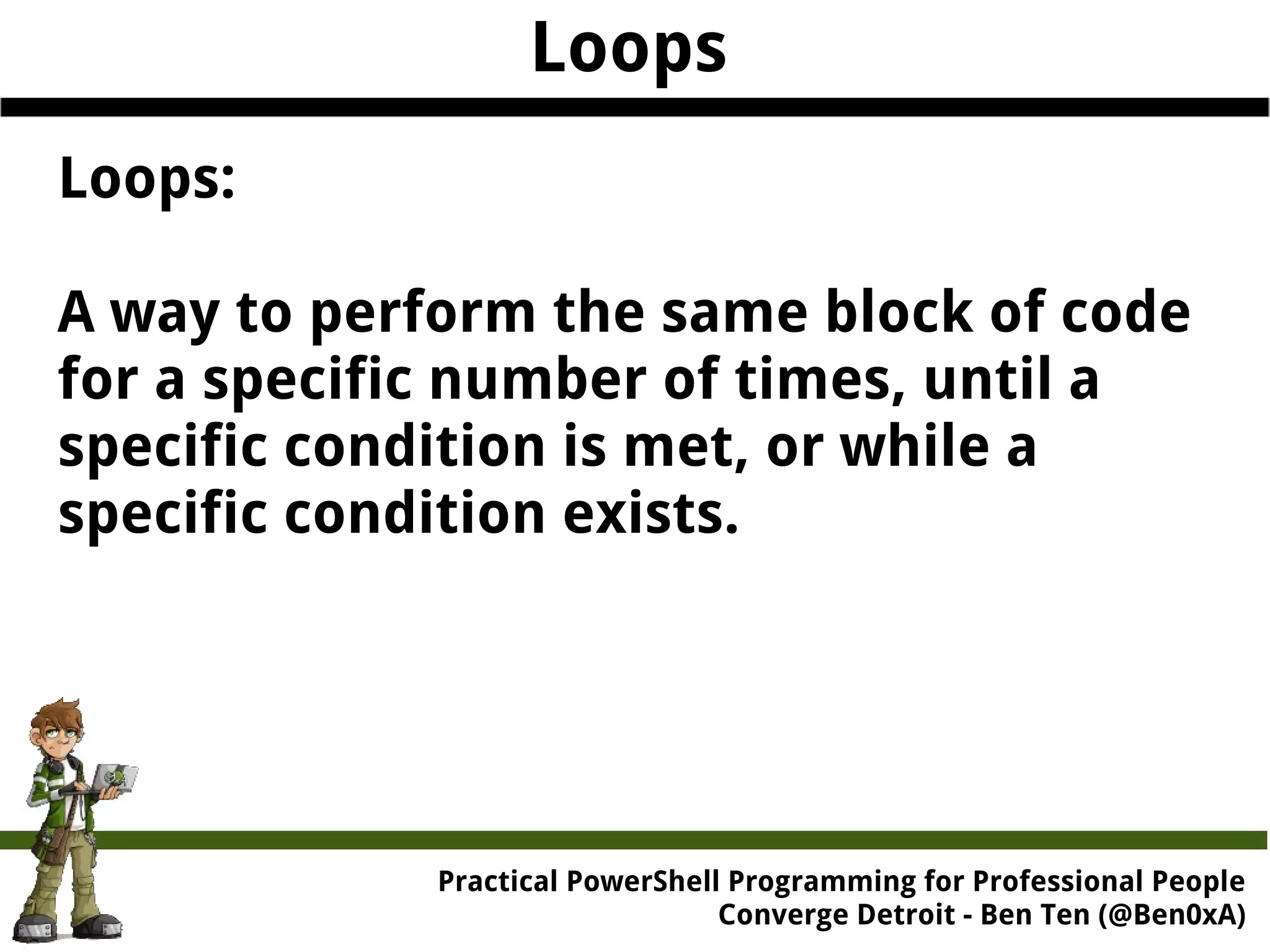 Loops

Loops:

A way to perform the same block of code for a specific number of times, until a specific condition is met, or while a specific condition exists.

Practical PowerShell Programming for Professional People
Converge Detroit - Ben Ten (@Ben0xA)